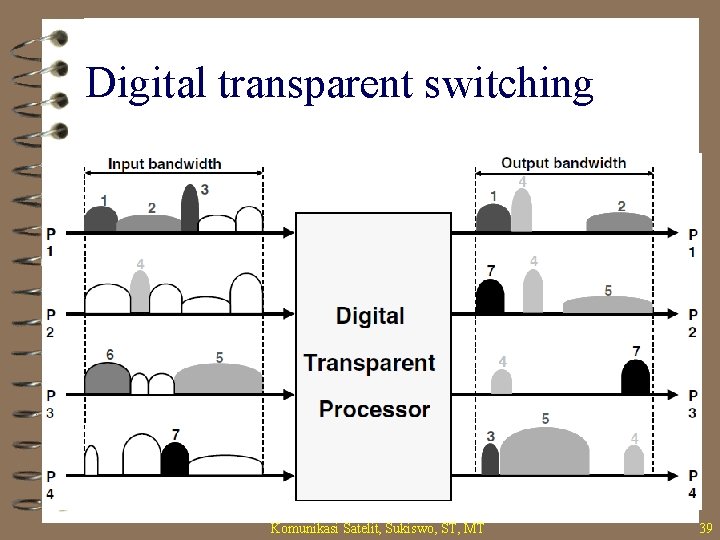 Digital transparent switching

Input bandwidth

1 2 3

P 1

4

P 2

6 5

P 3

7

P 4

Digital Transparent Processor

Output bandwidth

1 4 2

P 1

7 4 5

P 2

4 7

P 3

3 5 4

P 4

Komunikasi Satelit, Sukiswo, ST, MT

39